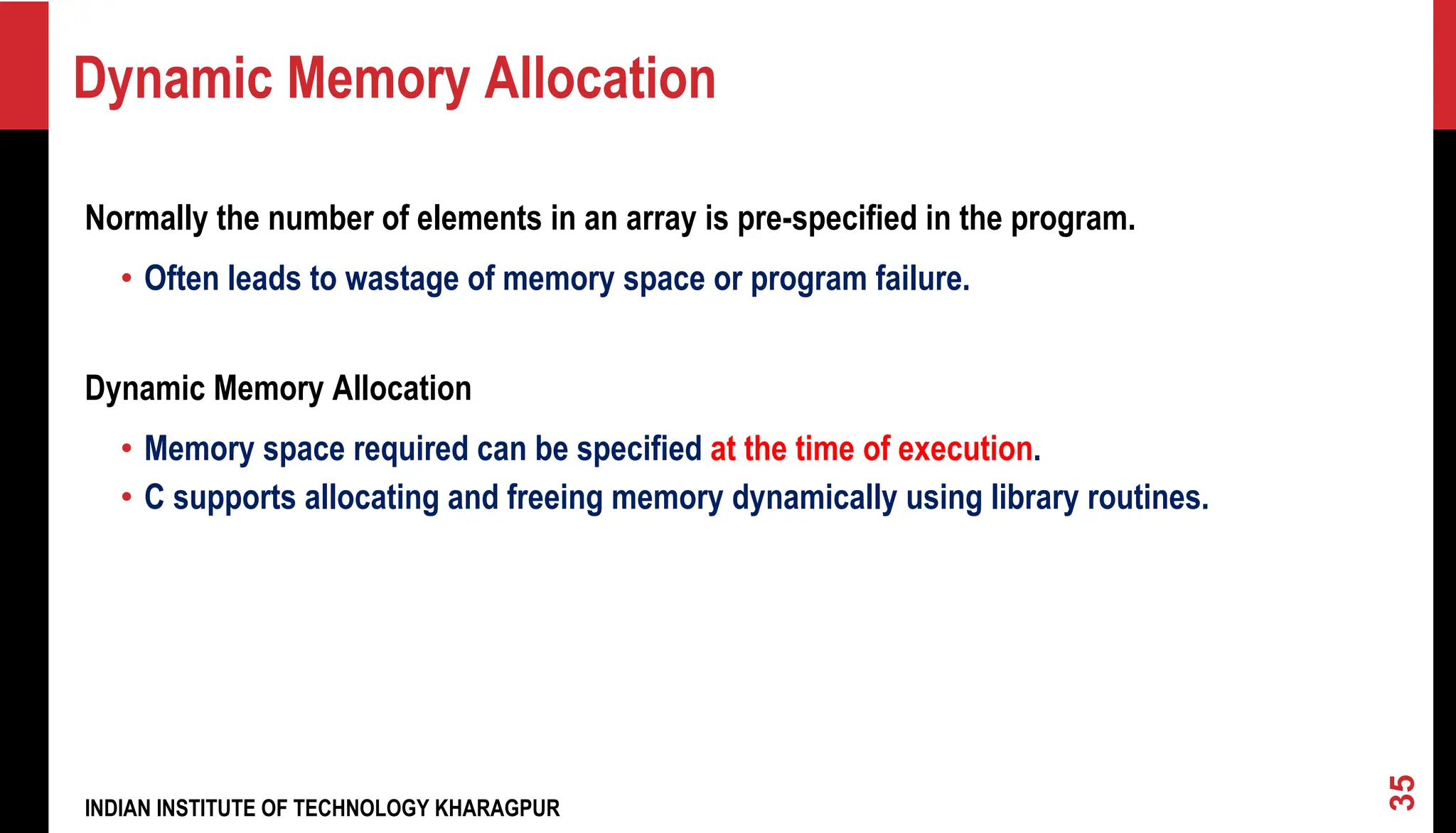 Dynamic Memory Allocation

Normally the number of elements in an array is pre-specified in the program.

• Often leads to wastage of memory space or program failure.

Dynamic Memory Allocation

• Memory space required can be specified at the time of execution.
• C supports allocating and freeing memory dynamically using library routines.

INDIAN INSTITUTE OF TECHNOLOGY KHARAGPUR

35